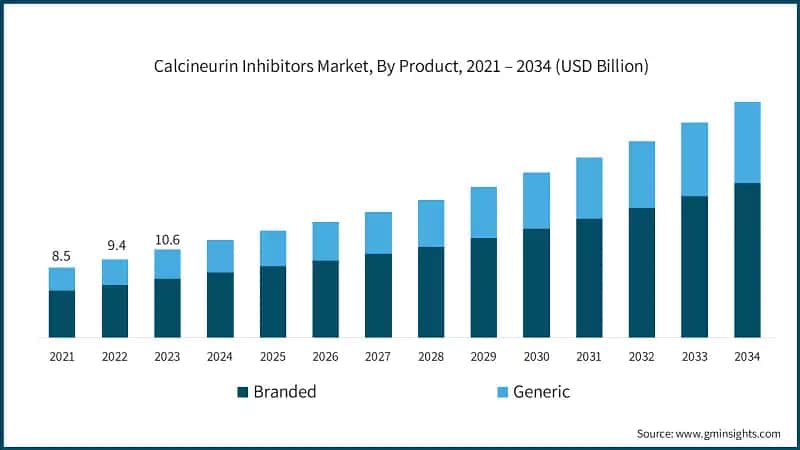 Calcineurin Inhibitors Market, By Product, 2021 – 2034 (USD Billion)

8.5
9.4
10.6

2021
2022
2023
2024
2025
2026
2027
2028
2029
2030
2031
2032
2033
2034

Branded
Generic

Source: www.gminsights.com